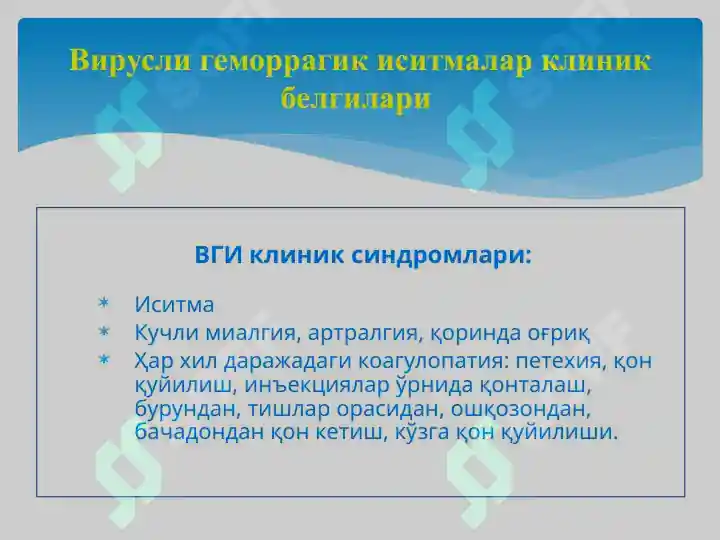 Вирусли геморрагик иситмалар клиник белгилари

ВГИ клиник синдромлари:

* Иситма
* Кучли миалгия, артралгия, қоринда оғриқ
* Ҳар хил даражадаги коагулопатия: петехия, қон қуйилиш, инъекциялар ўрнида қонталаш, бурундан, тишлар орасидан, ошқозондан, бачадондан қон кетиш, кўзга қон қуйилиши.